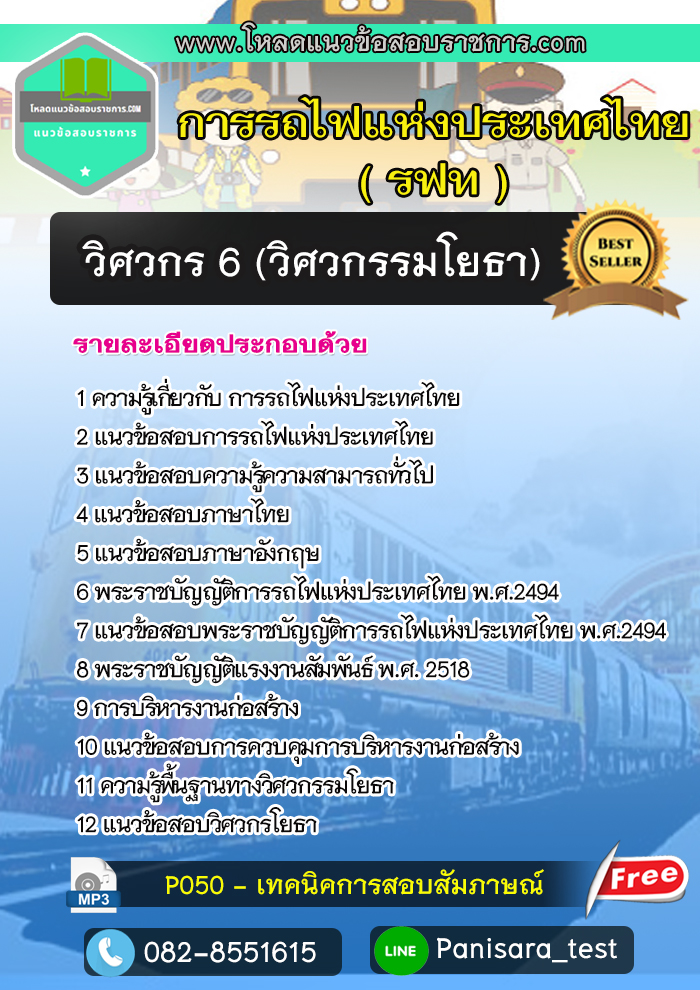 www.โหลดแนวข้อสอบราชการ.com

โหลดแนวข้อสอบราชการ.COM
แนวข้อสอบราชการ

การรถไฟแห่งประเทศไทย
( รฟท )

วิศวกร 6 (วิศวกรรมโยธา)

BEST SELLER

รายละเอียดประกอบด้วย

1 ความรู้เกี่ยวกับ การรถไฟแห่งประเทศไทย
2 แนวข้อสอบการรถไฟแห่งประเทศไทย
3 แนวข้อสอบความรู้ความสามารถทั่วไป
4 แนวข้อสอบภาษาไทย
5 แนวข้อสอบภาษาอังกฤษ
6 พระราชบัญญัติการรถไฟแห่งประเทศไทย พ.ศ.2494
7 แนวข้อสอบพระราชบัญญัติการรถไฟแห่งประเทศไทย พ.ศ.2494
8 พระราชบัญญัติแรงงานสัมพันธ์ พ.ศ. 2518
9 การบริหารงานก่อสร้าง
10 แนวข้อสอบการควบคุมการบริหารงานก่อสร้าง
11 ความรู้พื้นฐานทางวิศวกรรมโยธา
12 แนวข้อสอบวิศวกรโยธา

MP3
P050 - เทคนิคการสอบสัมภาษณ์
Free

082-8551615
LINE Panisara_test